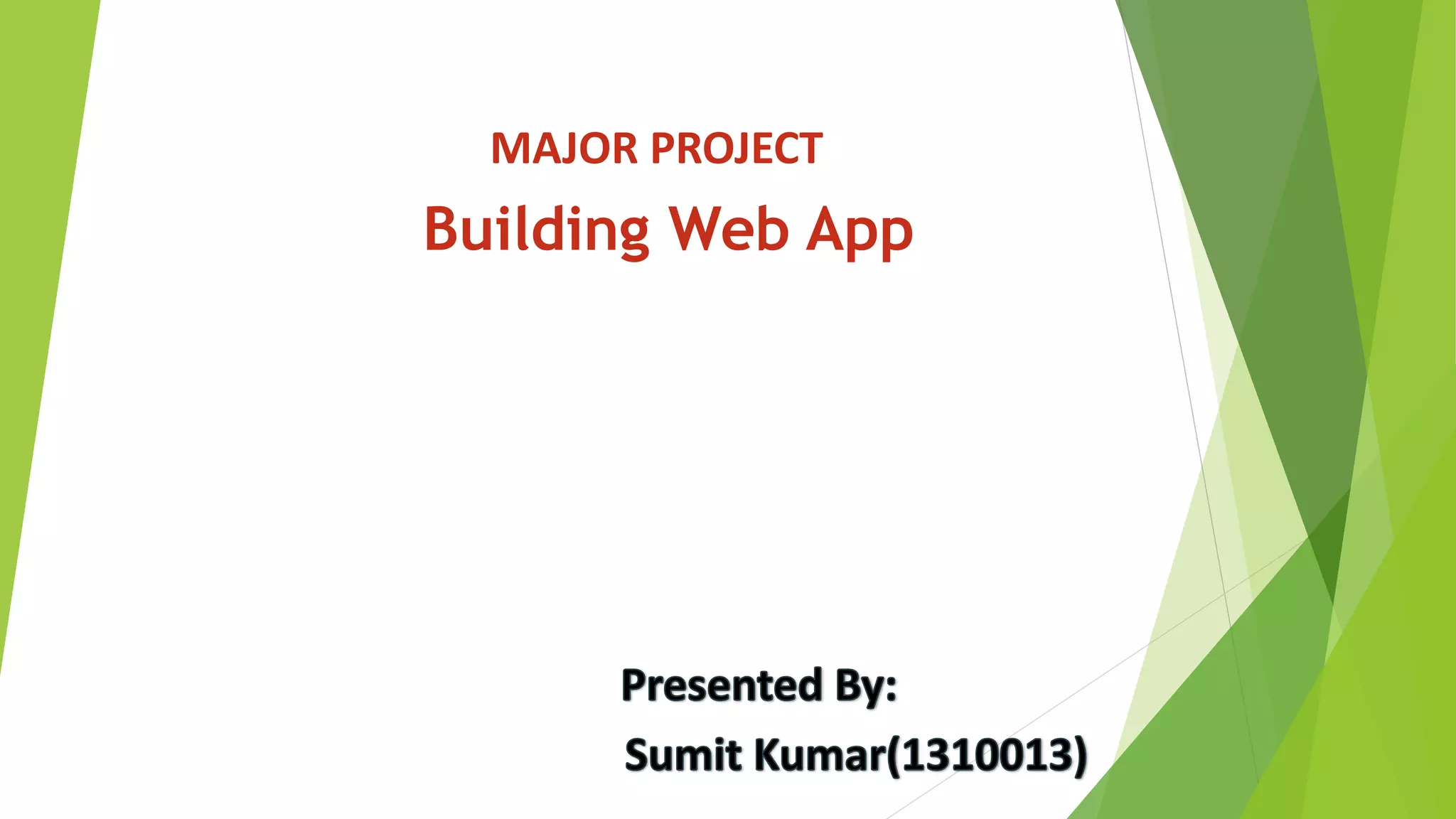 MAJOR PROJECT

Building Web App

Presented By:

Sumit Kumar(1310013)